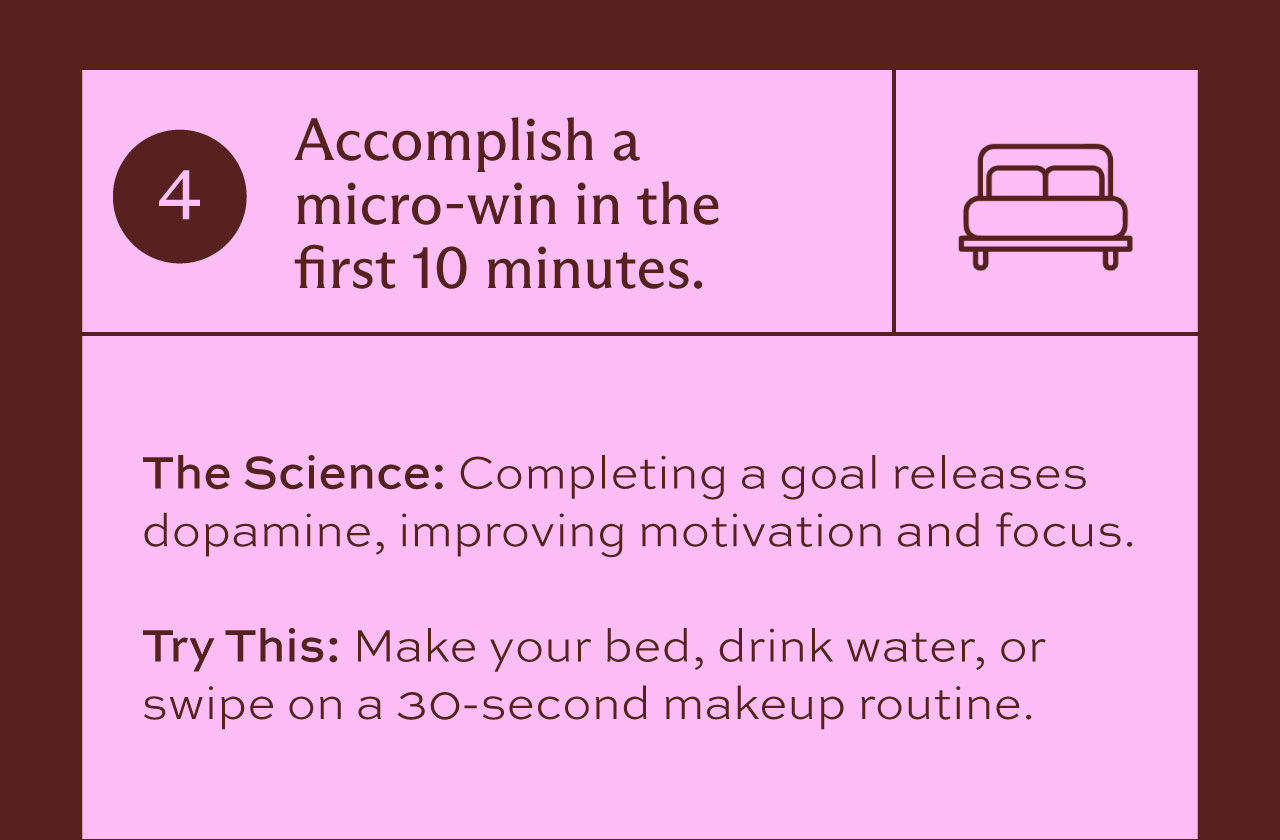 4

Accomplish a micro-win in the first 10 minutes.

The Science: Completing a goal releases dopamine, improving motivation and focus.

Try This: Make your bed, drink water, or swipe on a 30-second makeup routine.